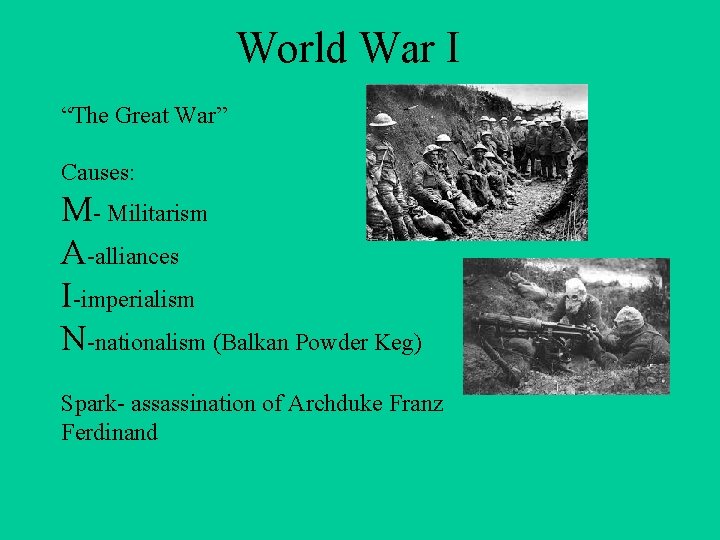 World War I

“The Great War”

Causes:
M- Militarism
A-alliances
I-imperialism
N-nationalism (Balkan Powder Keg)

Spark- assassination of Archduke Franz Ferdinand